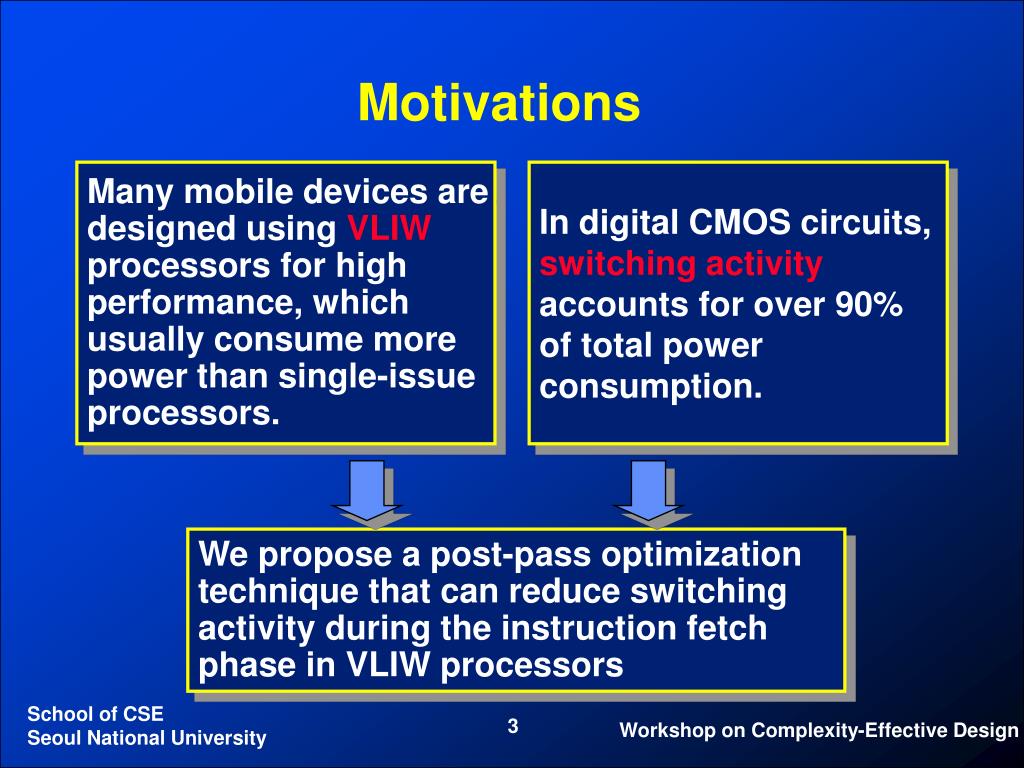 Motivations

Many mobile devices are designed using VLIW processors for high performance, which usually consume more power than single-issue processors.

In digital CMOS circuits, switching activity accounts for over 90% of total power consumption.

We propose a post-pass optimization technique that can reduce switching activity during the instruction fetch phase in VLIW processors

School of CSE
Seoul National University

3

Workshop on Complexity-Effective Design